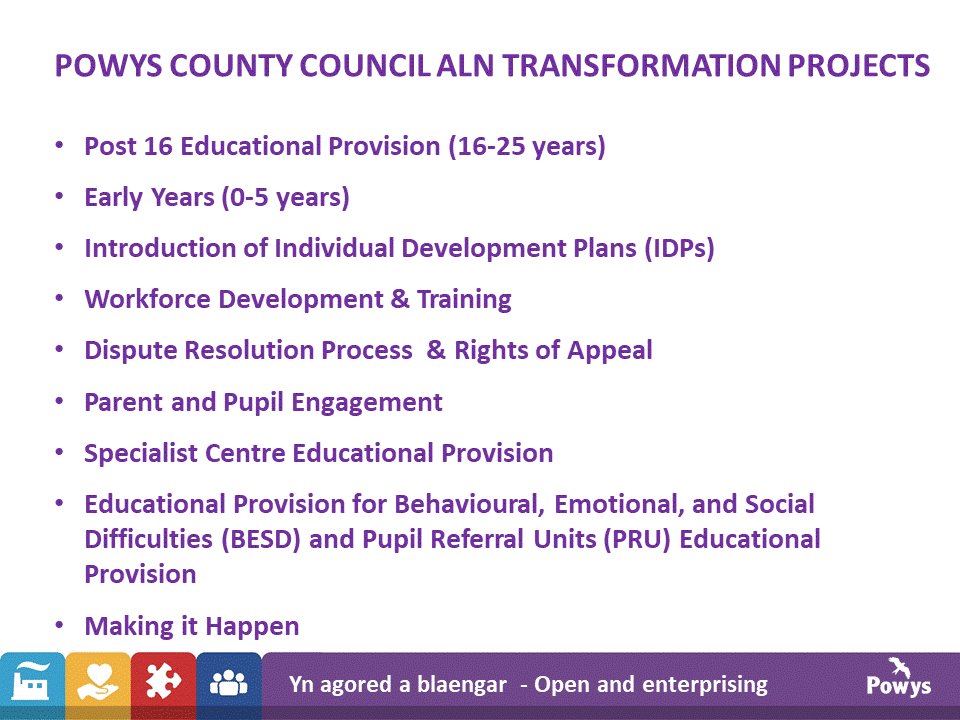 POWYS COUNTY COUNCIL ALN TRANSFORMATION PROJECTS

• Post 16 Educational Provision (16-25 years)
• Early Years (0-5 years)
• Introduction of Individual Development Plans (IDPs)
• Workforce Development & Training
• Dispute Resolution Process & Rights of Appeal
• Parent and Pupil Engagement
• Specialist Centre Educational Provision
• Educational Provision for Behavioural, Emotional, and Social Difficulties (BESD) and Pupil Referral Units (PRU) Educational Provision
• Making it Happen

Yn agored a blaengar - Open and enterprising

Powys